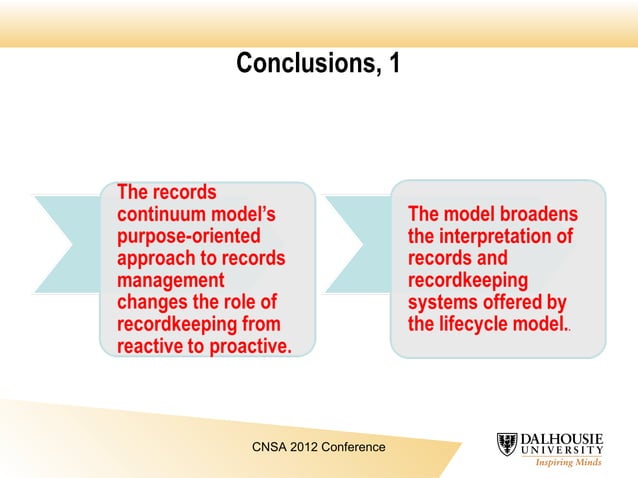 Conclusions, 1

The records continuum model's purpose-oriented approach to records management changes the role of recordkeeping from reactive to proactive.

The model broadens the interpretation of records and recordkeeping systems offered by the lifecycle model..

CNSA 2012 Conference

DALHOUSIE UNIVERSITY
Inspiring Minds